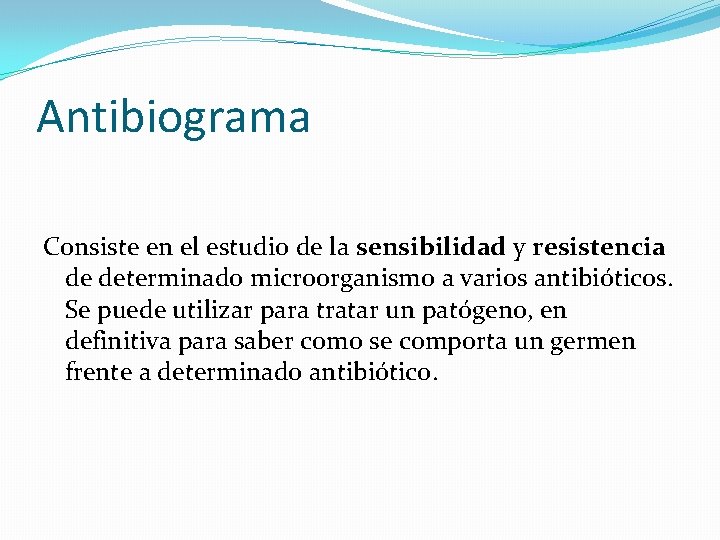 Antibiograma

Consiste en el estudio de la sensibilidad y resistencia de determinado microorganismo a varios antibióticos. Se puede utilizar para tratar un patógeno, en definitiva para saber como se comporta un germen frente a determinado antibiótico.